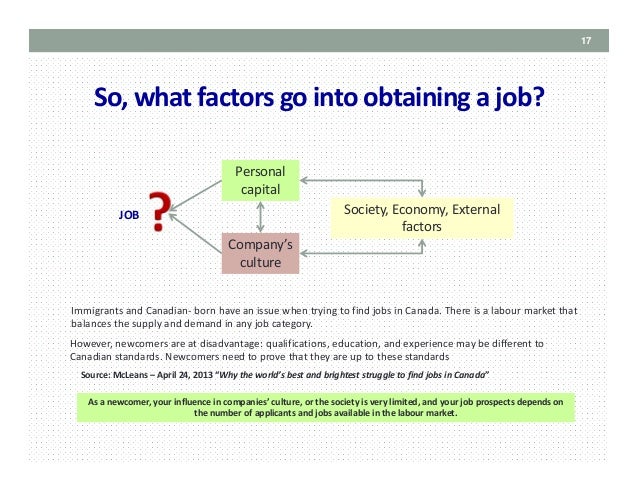 17

So, what factors go into obtaining a job?

JOB

?

Personal capital

Company's culture

Society, Economy, External factors

Immigrants and Canadian- born have an issue when trying to find jobs in Canada. There is a labour market that balances the supply and demand in any job category.

However, newcomers are at disadvantage: qualifications, education, and experience may be different to Canadian standards. Newcomers need to prove that they are up to these standards

Source: McLeans – April 24, 2013 "Why the world's best and brightest struggle to find jobs in Canada"

As a newcomer, your influence in companies' culture, or the society is very limited, and your job prospects depends on the number of applicants and jobs available in the labour market.